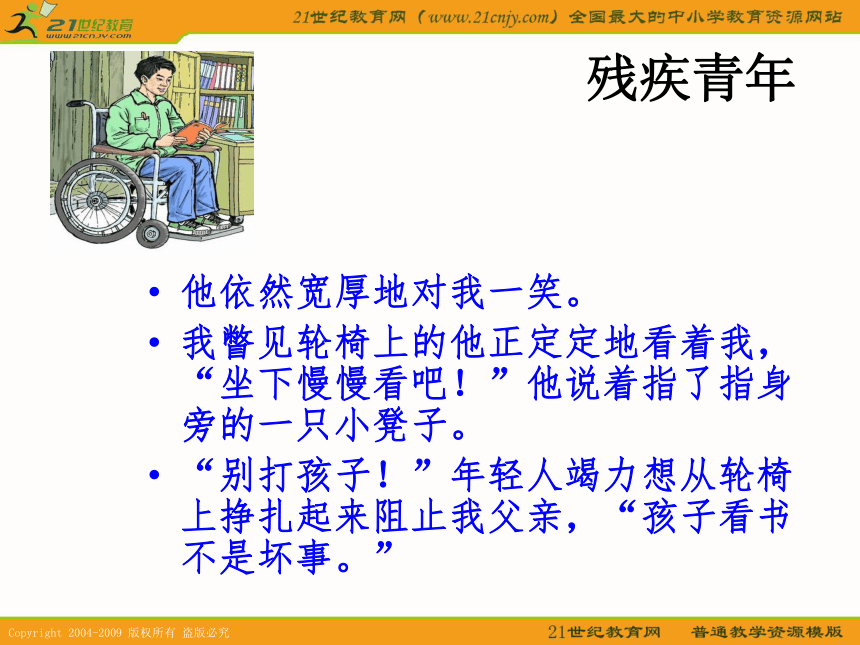 21世纪教育
www.21cnjy.com

21世纪教育网（www.21cnjy.com）全国最大的中小学教育资源网站

残疾青年

• 他依然宽厚地对我一笑。
• 我瞥见轮椅上的他正定定地看着我，“坐下慢慢看吧！”他说着指了指身旁的一只小凳子。
• “别打孩子！”年轻人竭力想从轮椅上挣扎起来阻止我父亲，“孩子看书不是坏事。”

Copyright 2004-2009 版权所有 盗版必究

21世纪教育网 普通教学资源模版